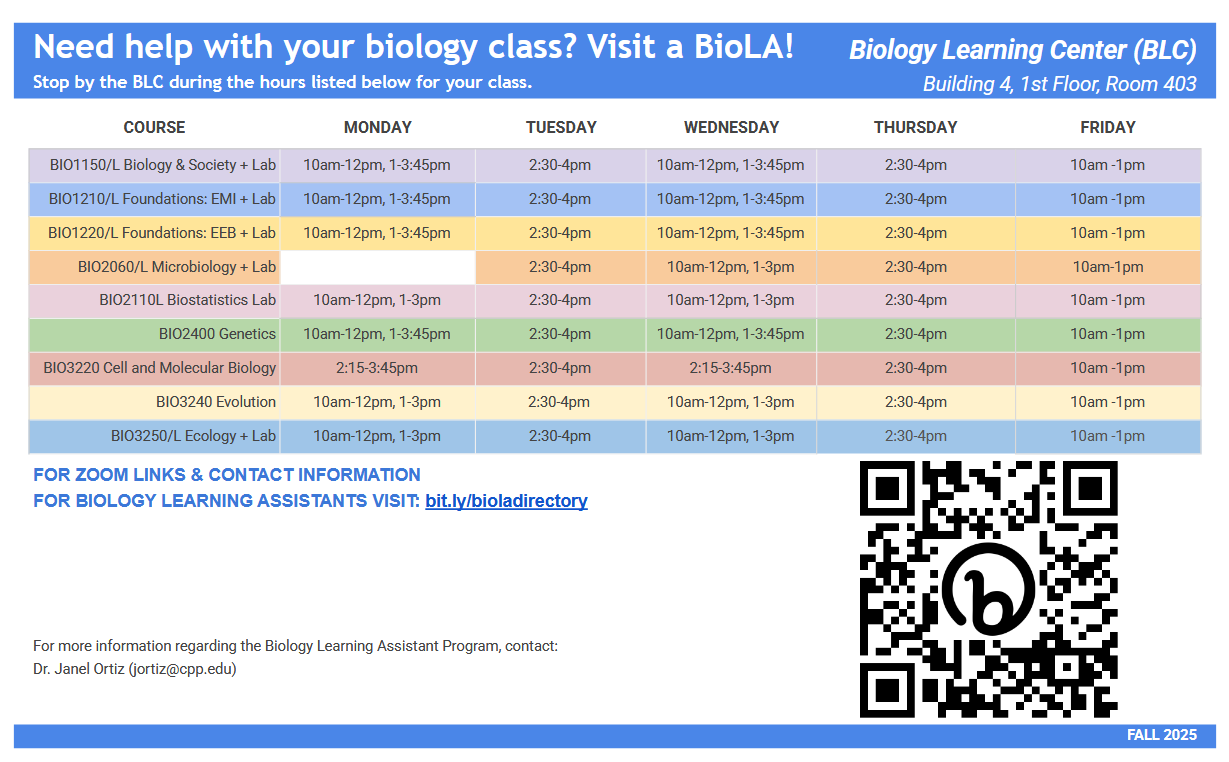 Need help with your biology class? Visit a BioLA!
Stop by the BLC during the hours listed below for your class.

Biology Learning Center (BLC)
Building 4, 1st Floor, Room 403

| COURSE | MONDAY | TUESDAY | WEDNESDAY | THURSDAY | FRIDAY |
|---|---|---|---|---|---|
| BIO1150/L Biology & Society + Lab | 10am-12pm, 1-3:45pm | 2:30-4pm | 10am-12pm, 1-3:45pm | 2:30-4pm | 10am -1pm |
| BIO1210/L Foundations: EMI + Lab | 10am-12pm, 1-3:45pm | 2:30-4pm | 10am-12pm, 1-3:45pm | 2:30-4pm | 10am -1pm |
| BIO1220/L Foundations: EEB + Lab | 10am-12pm, 1-3:45pm | 2:30-4pm | 10am-12pm, 1-3:45pm | 2:30-4pm | 10am -1pm |
| BIO2060/L Microbiology + Lab | | 2:30-4pm | 10am-12pm, 1-3pm | 2:30-4pm | 10am-1pm |
| BIO2110L Biostatistics Lab | 10am-12pm, 1-3pm | 2:30-4pm | 10am-12pm, 1-3pm | 2:30-4pm | 10am -1pm |
| BIO2400 Genetics | 10am-12pm, 1-3:45pm | 2:30-4pm | 10am-12pm, 1-3:45pm | 2:30-4pm | 10am -1pm |
| BIO3220 Cell and Molecular Biology | 2:15-3:45pm | 2:30-4pm | 2:15-3:45pm | 2:30-4pm | 10am -1pm |
| BIO3240 Evolution | 10am-12pm, 1-3pm | 2:30-4pm | 10am-12pm, 1-3pm | 2:30-4pm | 10am -1pm |
| BIO3250/L Ecology + Lab | 10am-12pm, 1-3pm | 2:30-4pm | 10am-12pm, 1-3pm | 2:30-4pm | 10am -1pm |

FOR ZOOM LINKS & CONTACT INFORMATION
FOR BIOLOGY LEARNING ASSISTANTS VISIT: bit.ly/bioladirectory

For more information regarding the Biology Learning Assistant Program, contact:
Dr. Janel Ortiz (jortiz@cpp.edu)

FALL 2025